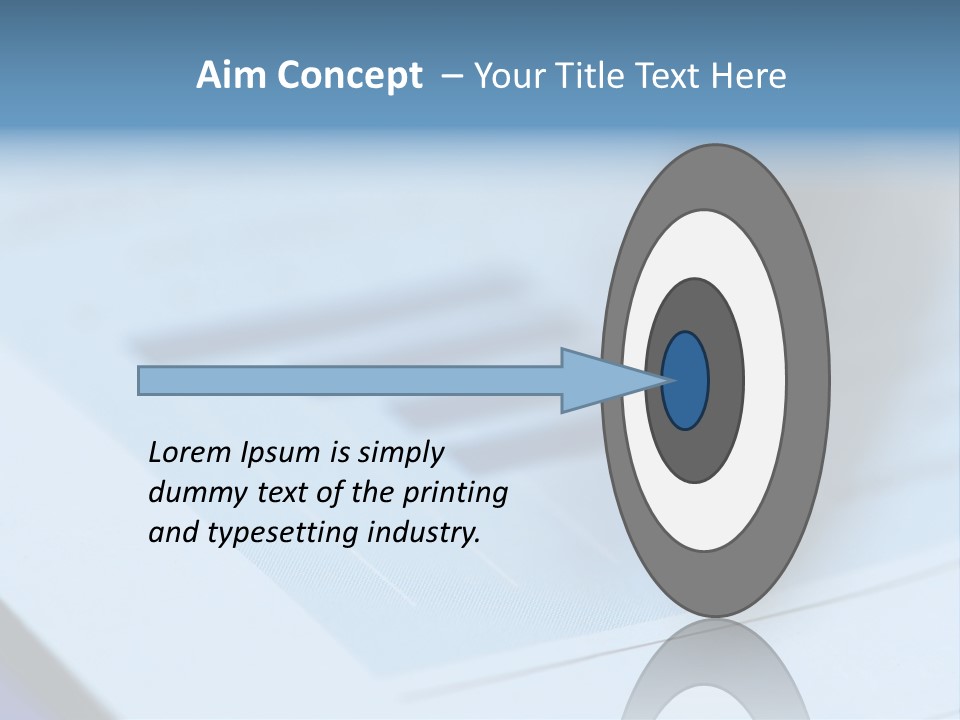 Aim Concept – Your Title Text Here

Lorem Ipsum is simply dummy text of the printing and typesetting industry.